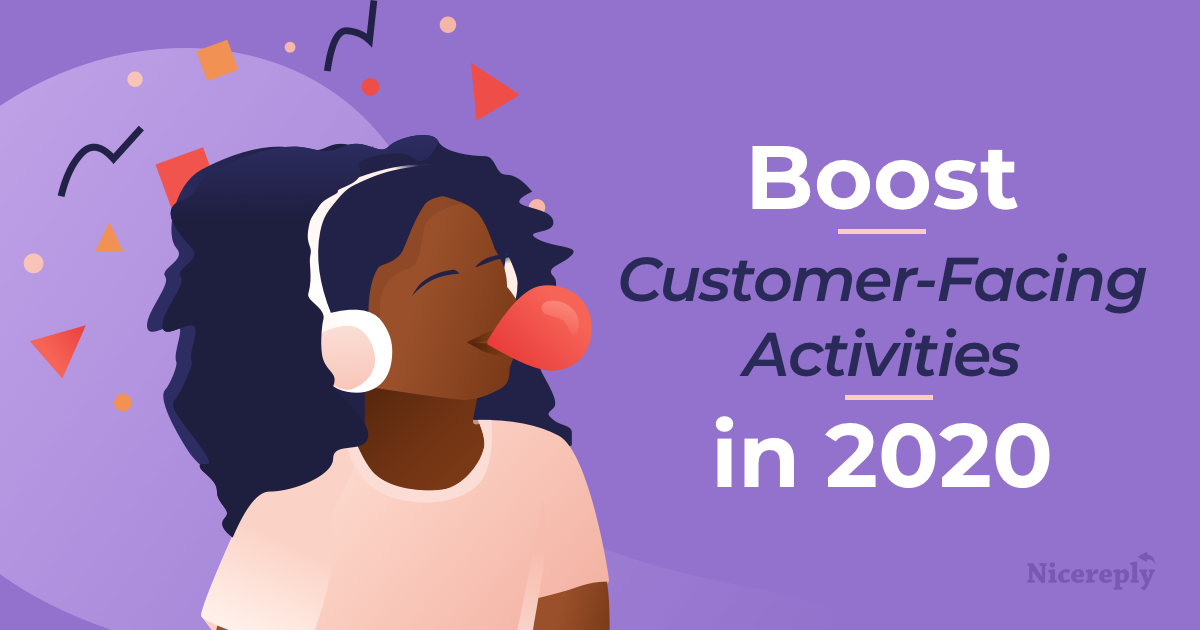 Boost
Customer-Facing Activities
in 2020

Nicereply